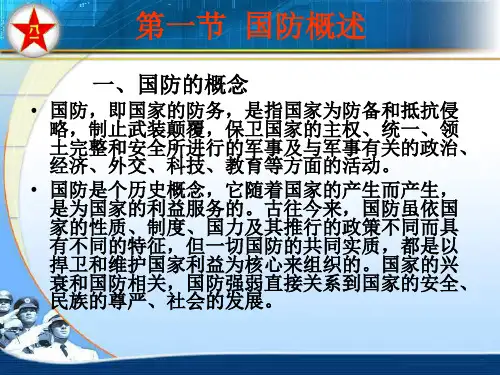 八一

第一节 国防概述

一、国防的概念

• 国防，即国家的防务，是指国家为防备和抵抗侵略，制止武装颠覆，保卫国家的主权、统一、领土完整和安全所进行的军事及与军事有关的政治、经济、外交、科技、教育等方面的活动。

• 国防是个历史概念，它随着国家的产生而产生，是为国家的利益服务的。古往今来，国防虽依国家的性质、制度、国力及其推行的政策不同而具有不同的特征，但一切国防的共同实质，都是以捍卫和维护国家利益为核心来组织的。国家的兴衰和国防相关，国防强弱直接关系到国家的安全、民族的尊严、社会的发展。